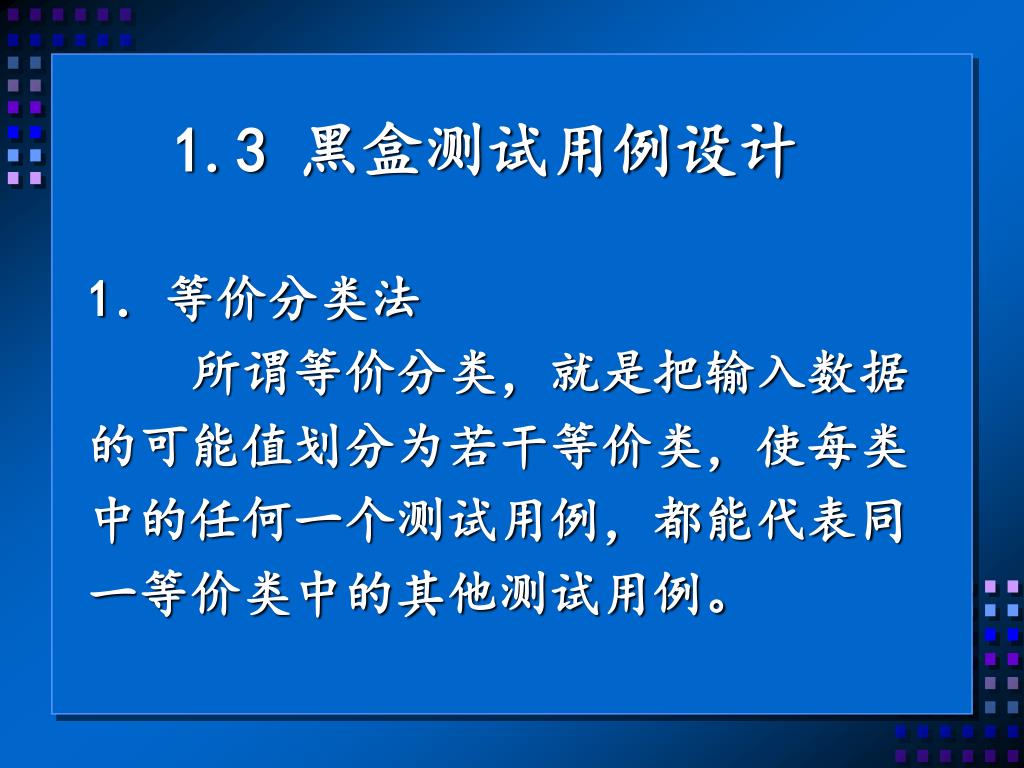 1.3 黑盒测试用例设计

1. 等价分类法

所谓等价分类，就是把输入数据的可能值划分为若干等价类，使每类中的任何一个测试用例，都能代表同一等价类中的其他测试用例。